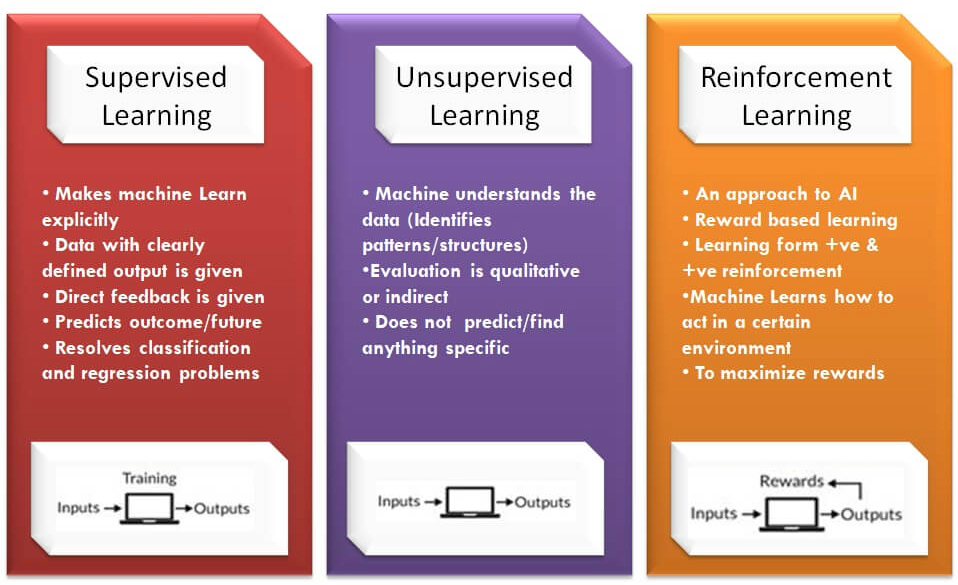 Supervised Learning

• Makes machine Learn explicitly
• Data with clearly defined output is given
• Direct feedback is given
• Predicts outcome/future
• Resolves classification and regression problems

Training
Inputs → Outputs

Unsupervised Learning

• Machine understands the data (Identifies patterns/structures)
•Evaluation is qualitative or indirect
• Does not predict/find anything specific

Inputs → Outputs

Reinforcement Learning

• An approach to AI
• Reward based learning
• Learning form +ve & +ve reinforcement
•Machine Learns how to act in a certain environment
• To maximize rewards

Rewards
Inputs → Outputs